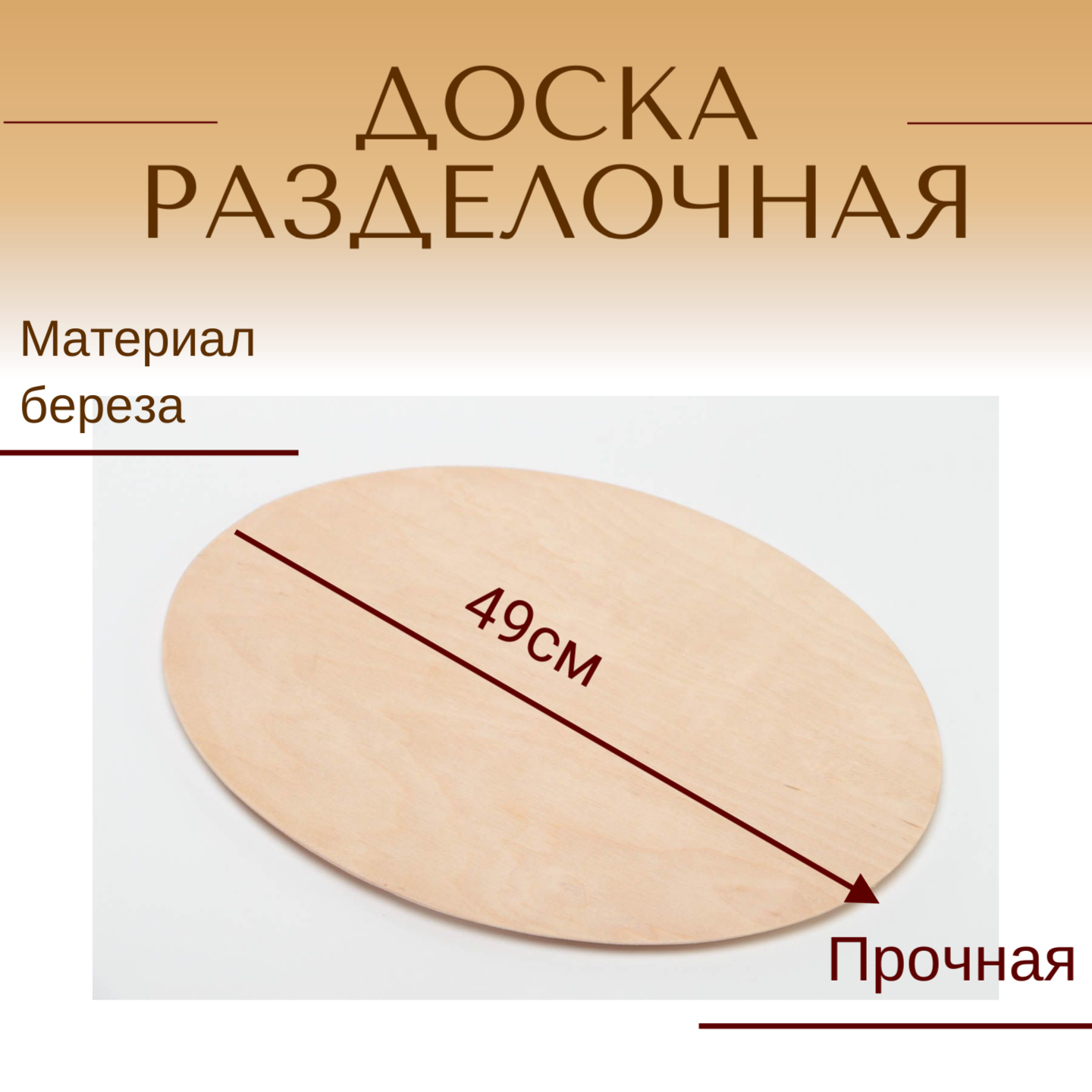 ДОСКА РАЗДЕЛОЧНАЯ

Материал береза

49см

Прочная